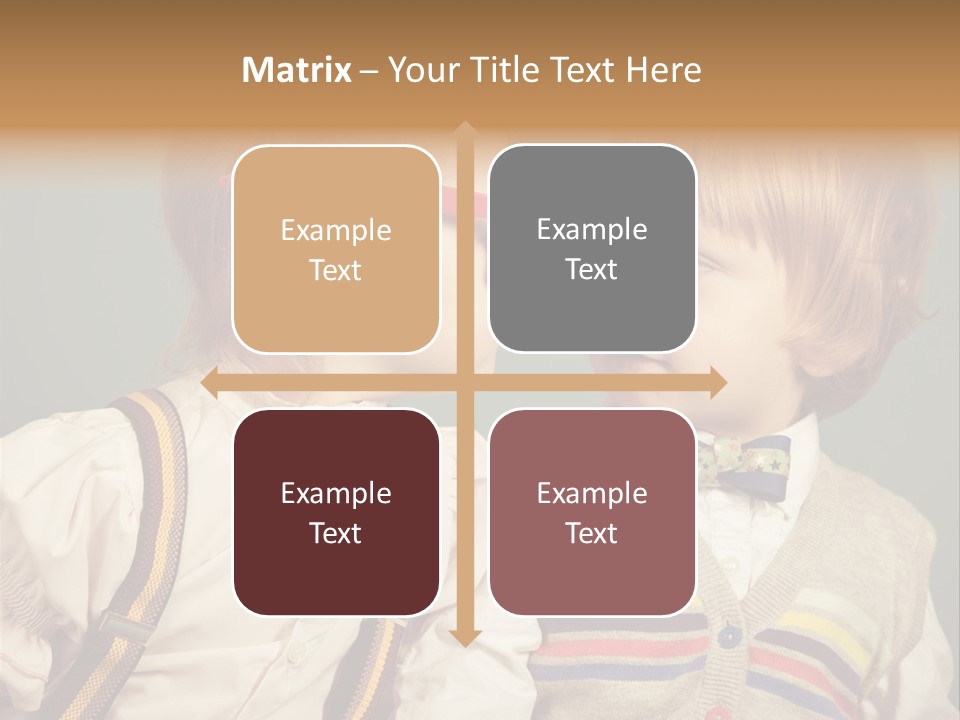 Matrix – Your Title Text Here

Example Text

Example Text

Example Text

Example Text